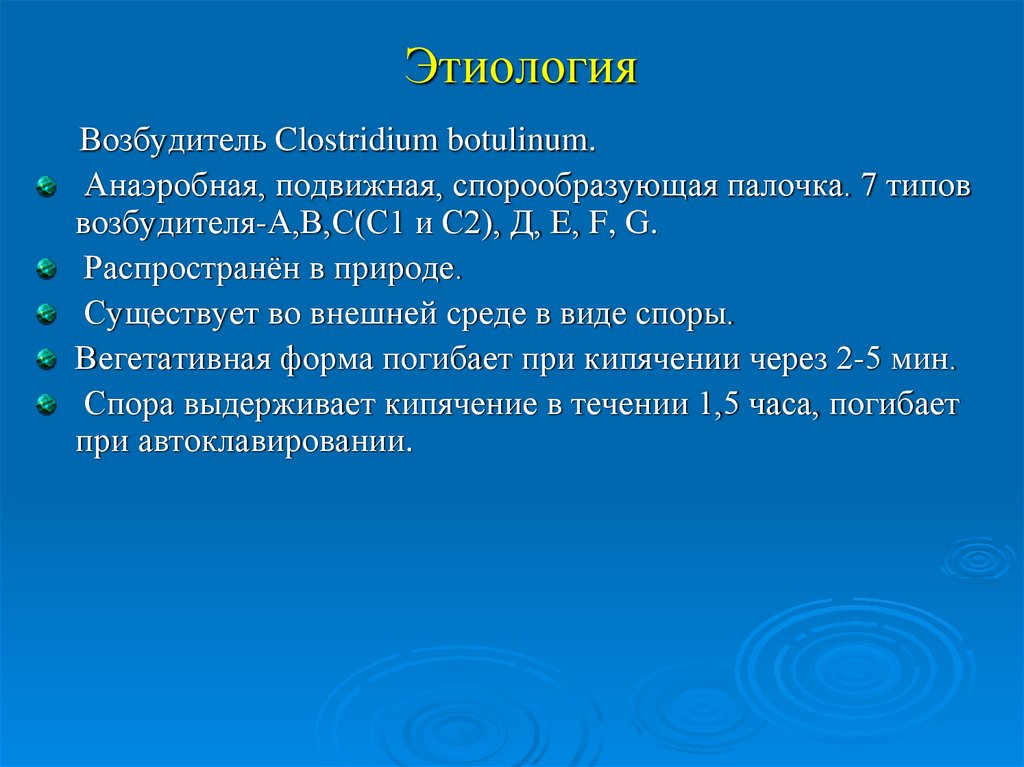 Этиология

Возбудитель Clostridium botulinum.

Анаэробная, подвижная, спорообразующая палочка. 7 типов возбудителя-А,В,С(С1 и С2), Д, Е, F, G.

Распространён в природе.

Существует во внешней среде в виде споры.

Вегетативная форма погибает при кипячении через 2-5 мин.

Спора выдерживает кипячение в течении 1,5 часа, погибает при автоклавировании.